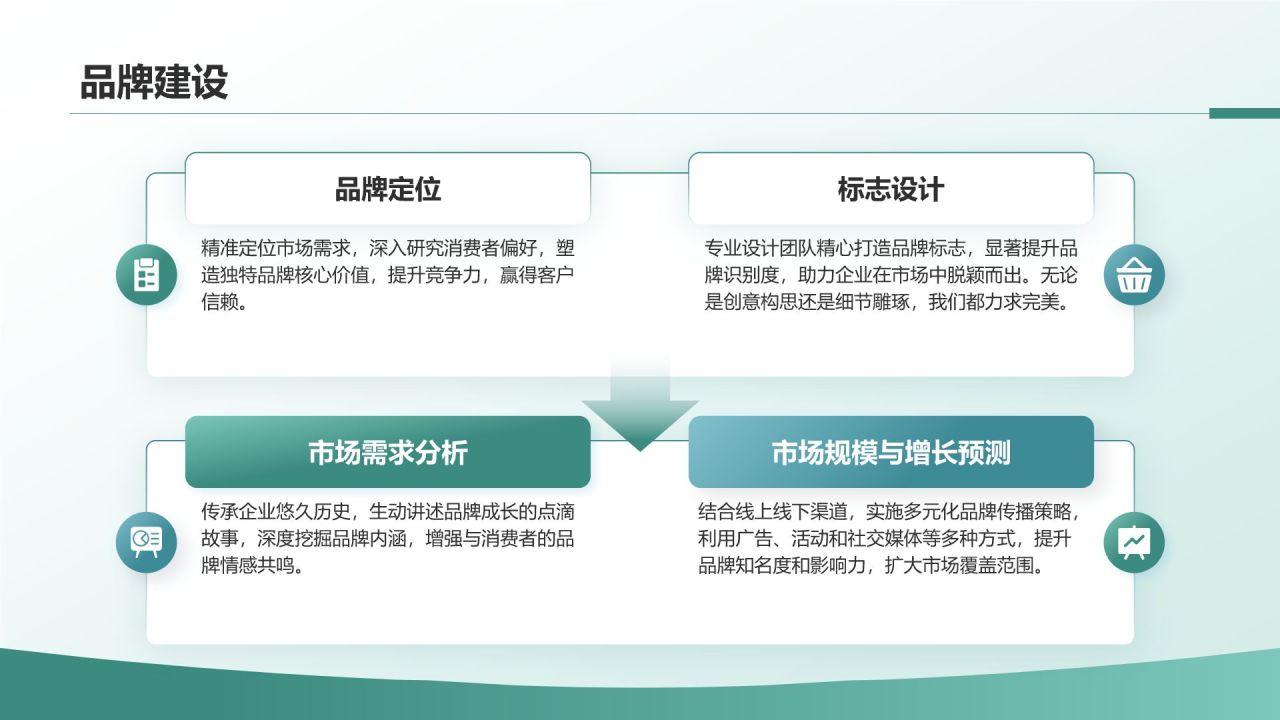 品牌建设

品牌定位

精准定位市场需求，深入研究消费者偏好，塑造独特品牌核心价值，提升竞争力，赢得客户信赖。

标志设计

专业设计团队精心打造品牌标志，显著提升品牌识别度，助力企业在市场中脱颖而出。无论是创意构思还是细节雕琢，我们都力求完美。

市场需求分析

传承企业悠久历史，生动讲述品牌成长的点滴故事，深度挖掘品牌内涵，增强与消费者的品牌情感共鸣。

市场规模与增长预测

结合线上线下渠道，实施多元化品牌传播策略，利用广告、活动和社交媒体等多种方式，提升品牌知名度和影响力，扩大市场覆盖范围。